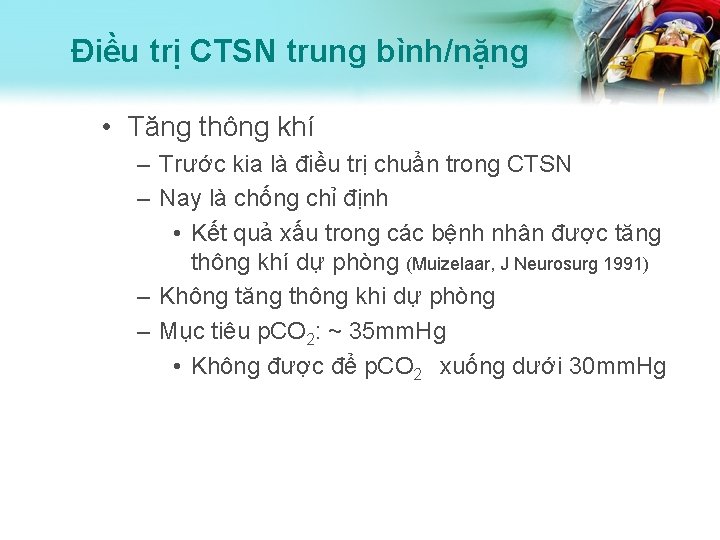 Điều trị CTSN trung bình/nặng

• Tăng thông khí
– Trước kia là điều trị chuẩn trong CTSN
– Nay là chống chỉ định
• Kết quả xấu trong các bệnh nhân được tăng thông khí dự phòng (Muizelaar, J Neurosurg 1991)
– Không tăng thông khi dự phòng
– Mục tiêu $pCO_2$: ~ 35mmHg
• Không được để $pCO_2$ xuống dưới 30mmHg